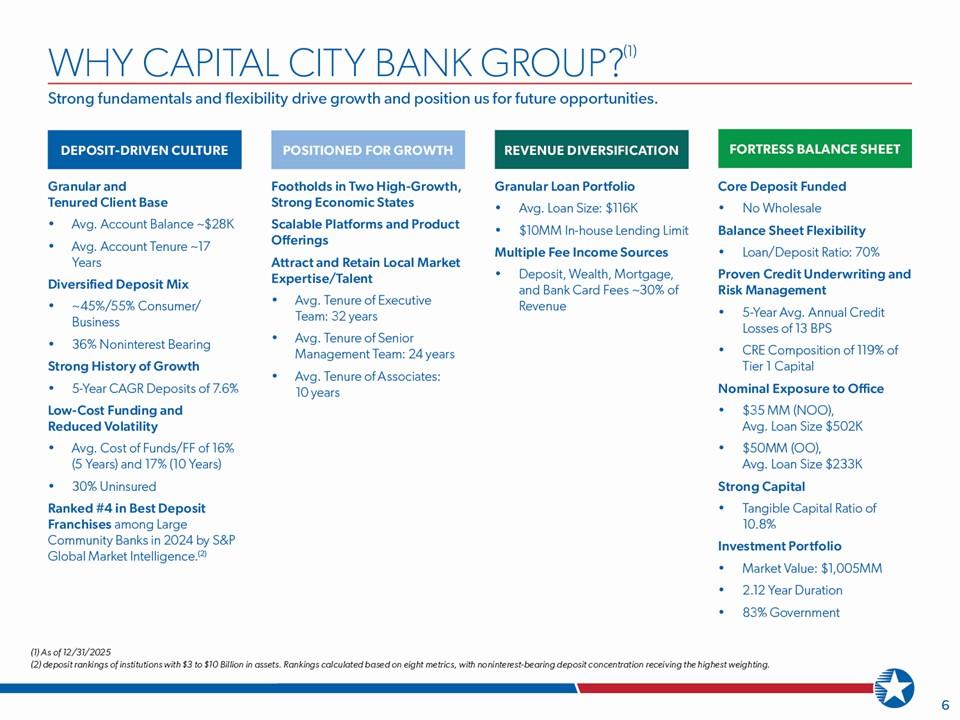 WHY CAPITAL CITY BANK GROUP?$^{(1)}$

Strong fundamentals and flexibility drive growth and position us for future opportunities.

DEPOSIT-DRIVEN CULTURE

Granular and Tenured Client Base
• Avg. Account Balance ~$28K
• Avg. Account Tenure ~17 Years

Diversified Deposit Mix
• ~45%/55% Consumer/Business
• 36% Noninterest Bearing

Strong History of Growth
• 5-Year CAGR Deposits of 7.6%

Low-Cost Funding and Reduced Volatility
• Avg. Cost of Funds/FF of 16% (5 Years) and 17% (10 Years)
• 30% Uninsured

Ranked #4 in Best Deposit Franchises among Large Community Banks in 2024 by S&P Global Market Intelligence.$^{(2)}$

POSITIONED FOR GROWTH

Footholds in Two High-Growth, Strong Economic States

Scalable Platforms and Product Offerings

Attract and Retain Local Market Expertise/Talent
• Avg. Tenure of Executive Team: 32 years
• Avg. Tenure of Senior Management Team: 24 years
• Avg. Tenure of Associates: 10 years

REVENUE DIVERSIFICATION

Granular Loan Portfolio
• Avg. Loan Size: $116K
• $10MM In-house Lending Limit

Multiple Fee Income Sources
• Deposit, Wealth, Mortgage, and Bank Card Fees ~30% of Revenue

FORTRESS BALANCE SHEET

Core Deposit Funded
• No Wholesale

Balance Sheet Flexibility
• Loan/Deposit Ratio: 70%

Proven Credit Underwriting and Risk Management
• 5-Year Avg. Annual Credit Losses of 13 BPS
• CRE Composition of 119% of Tier 1 Capital

Nominal Exposure to Office
• $35 MM (NOO), Avg. Loan Size $502K
• $50MM (OO), Avg. Loan Size $233K

Strong Capital
• Tangible Capital Ratio of 10.8%

Investment Portfolio
• Market Value: $1,005MM
• 2.12 Year Duration
• 83% Government

(1) As of 12/31/2025
(2) deposit rankings of institutions with $3 to $10 Billion in assets. Rankings calculated based on eight metrics, with noninterest-bearing deposit concentration receiving the highest weighting.

6